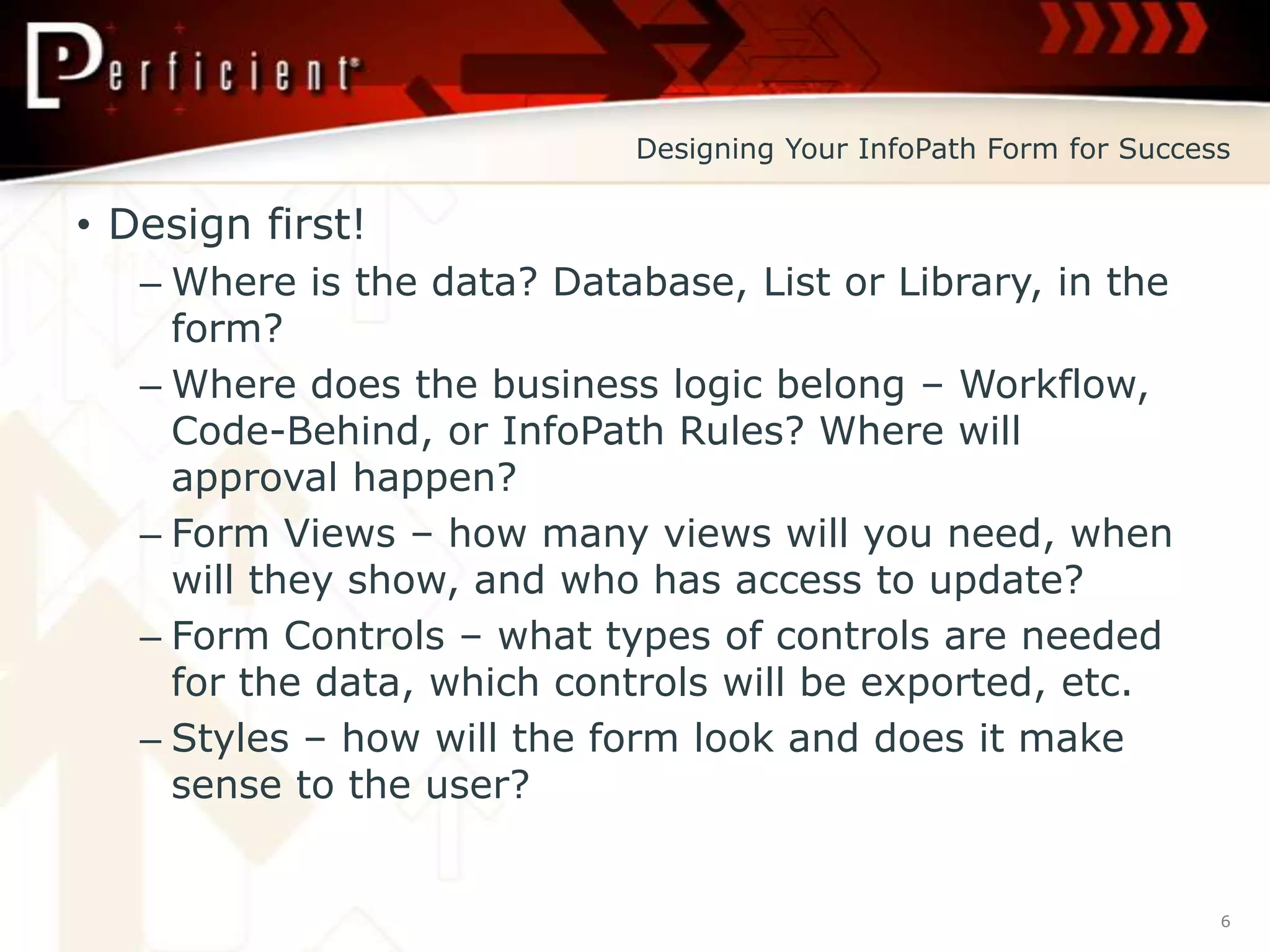 Perficient

Designing Your InfoPath Form for Success

• Design first!
– Where is the data? Database, List or Library, in the form?
– Where does the business logic belong – Workflow, Code-Behind, or InfoPath Rules? Where will approval happen?
– Form Views – how many views will you need, when will they show, and who has access to update?
– Form Controls – what types of controls are needed for the data, which controls will be exported, etc.
– Styles – how will the form look and does it make sense to the user?

6